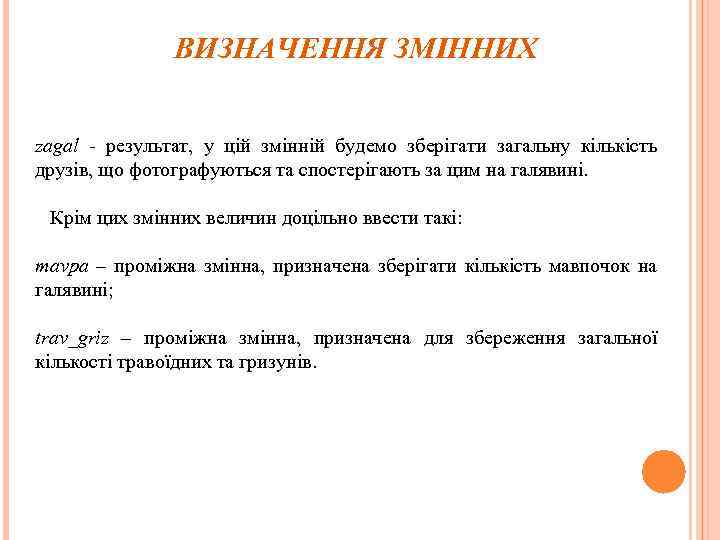 ВИЗНАЧЕННЯ ЗМІННИХ

zagal - результат, у цій змінній будемо зберігати загальну кількість друзів, що фотографуються та спостерігають за цим на галявині.

Крім цих змінних величин доцільно ввести такі:

mavpa – проміжна змінна, призначена зберігати кількість мавпочок на галявині;

trav_griz – проміжна змінна, призначена для збереження загальної кількості травоїдних та гризунів.